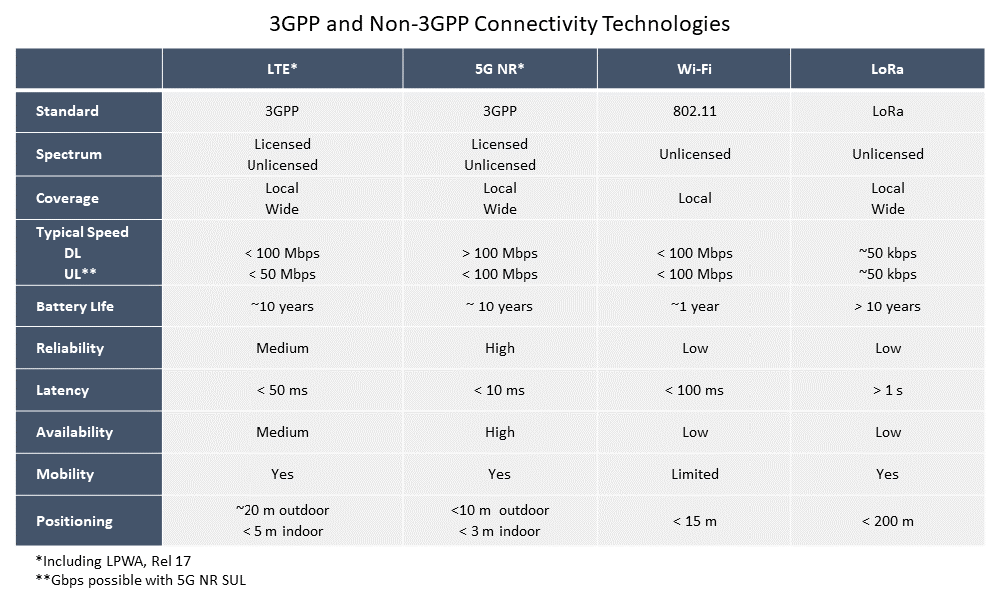 3GPP and Non-3GPP Connectivity Technologies

| | LTE* | 5G NR* | Wi-Fi | LoRa |
|---|---|---|---|---|
| Standard | 3GPP | 3GPP | 802.11 | LoRa |
| Spectrum | Licensed Unlicensed | Licensed Unlicensed | Unlicensed | Unlicensed |
| Coverage | Local Wide | Local Wide | Local | Local Wide |
| Typical Speed DL UL** | < 100 Mbps < 50 Mbps | > 100 Mbps < 100 Mbps | < 100 Mbps < 100 Mbps | ~50 kbps ~50 kbps |
| Battery Life | ~10 years | ~ 10 years | ~1 year | > 10 years |
| Reliability | Medium | High | Low | Low |
| Latency | < 50 ms | < 10 ms | < 100 ms | > 1 s |
| Availability | Medium | High | Low | Low |
| Mobility | Yes | Yes | Limited | Yes |
| Positioning | ~20 m outdoor < 5 m indoor | <10 m outdoor < 3 m indoor | < 15 m | < 200 m |

*Including LPWA, Rel 17
**Gbps possible with 5G NR SUL